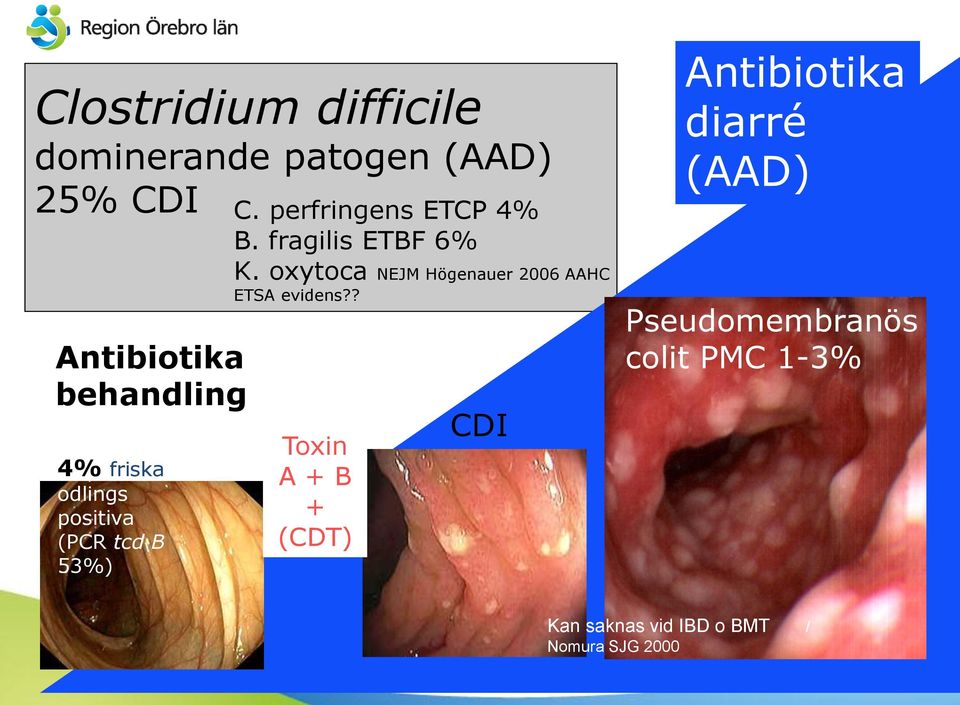 Region Örebro län

Clostridium difficile
dominerande patogen (AAD)
25% CDI

C. perfringens ETCP 4%
B. fragilis ETBF 6%
K. oxytoca NEJM Högenauer 2006 AAHC
ETSA evidens??

Antibiotika diarré (AAD)

Antibiotika behandling

4% friska odlings positiva (PCR tcd B 53%)

Toxin A + B + (CDT)

CDI

Pseudomembranös colit PMC 1-3%

Kan saknas vid IBD o BMT
Nomura SJG 2000